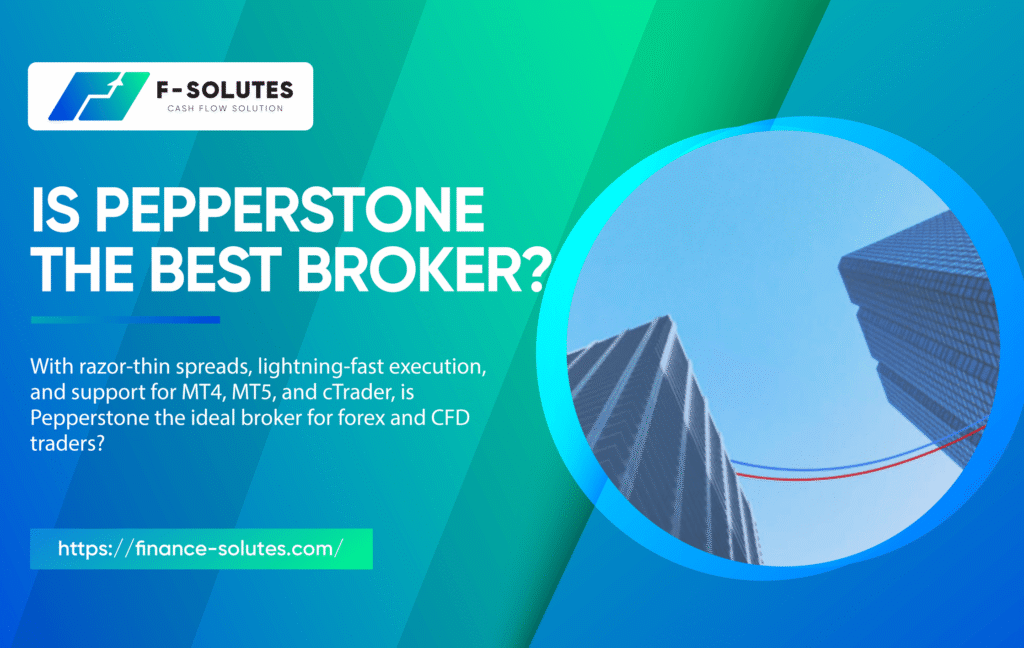 F-SOLUTES
CASH FLOW SOLUTION

IS PEPPERSTONE THE BEST BROKER?

With razor-thin spreads, lightning-fast execution, and support for MT4, MT5, and cTrader, is Pepperstone the ideal broker for forex and CFD traders?

https://finance-solutes.com/